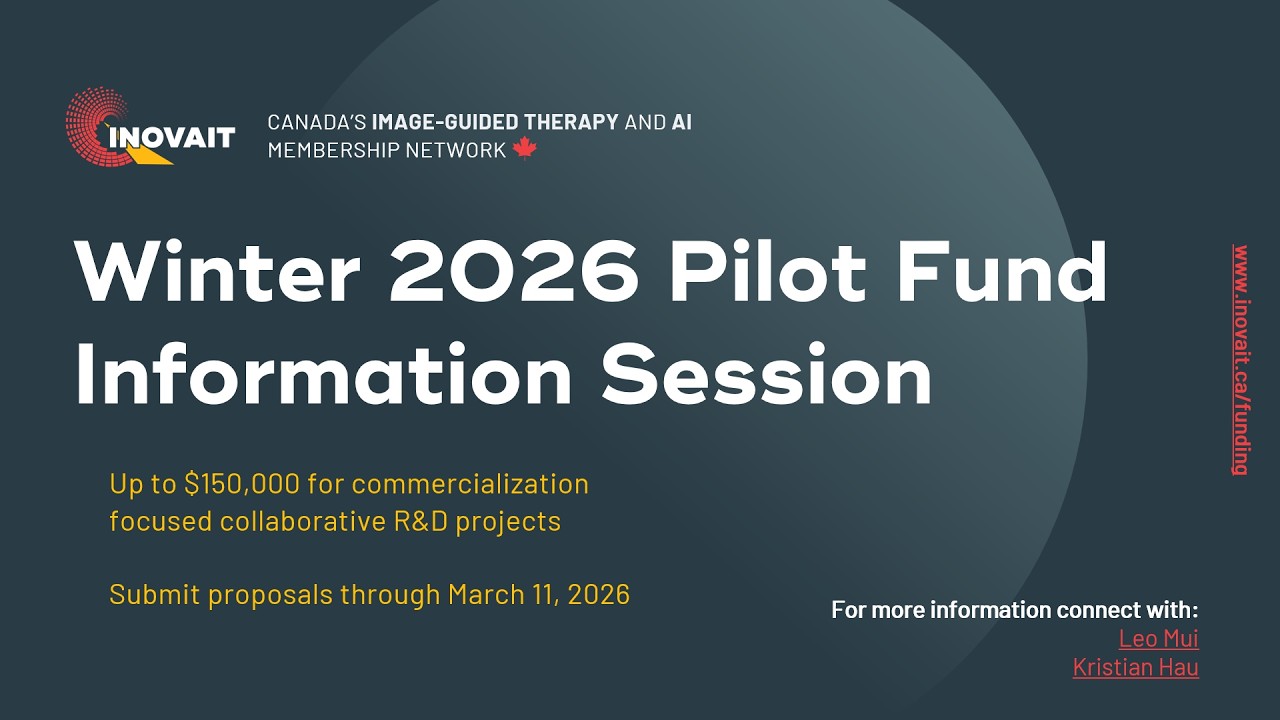 INOVAIT

CANADA'S IMAGE-GUIDED THERAPY AND AI MEMBERSHIP NETWORK

Winter 2026 Pilot Fund Information Session

Up to \$150,000 for commercialization focused collaborative R&D projects

Submit proposals through March 11, 2026

For more information connect with:
Leo Mui
Kristian Hau

www.inovait.ca/funding